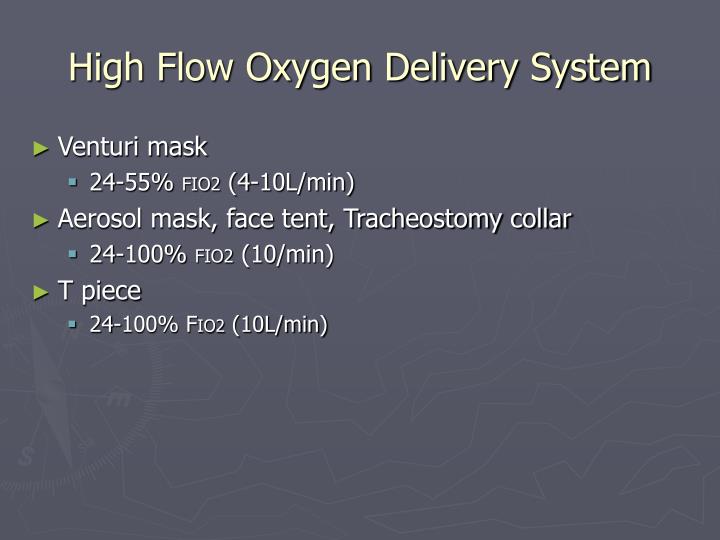 High Flow Oxygen Delivery System

► Venturi mask
  ▪ 24-55% FIO2 (4-10L/min)
► Aerosol mask, face tent, Tracheostomy collar
  ▪ 24-100% FIO2 (10/min)
► T piece
  ▪ 24-100% FIO2 (10L/min)